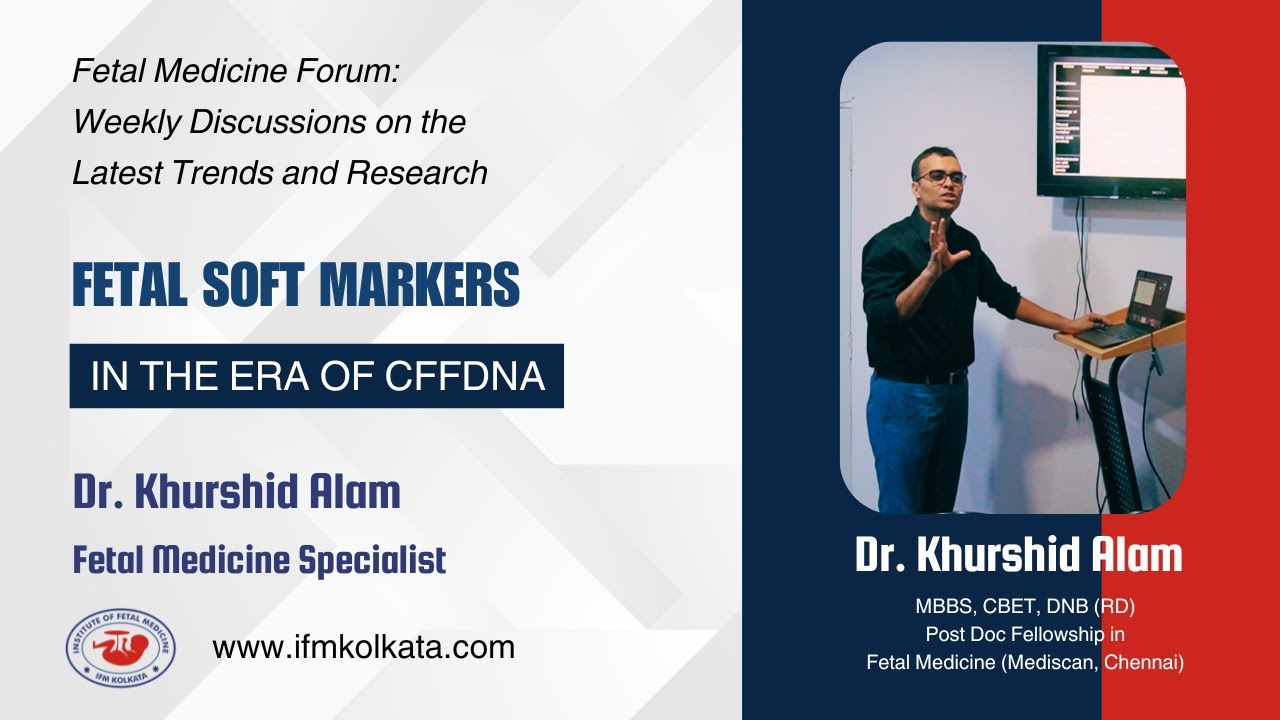 Fetal Medicine Forum: Weekly Discussions on the Latest Trends and Research

FETAL SOFT MARKERS

IN THE ERA OF CFFDNA

Dr. Khurshid Alam

Fetal Medicine Specialist

INSTITUTE OF FETAL MEDICINE
IFM KOLKATA

www.ifmkolkata.com

Dr. Khurshid Alam

MBBS, CBET, DNB (RD)
Post Doc Fellowship in
Fetal Medicine (Mediscan, Chennai)